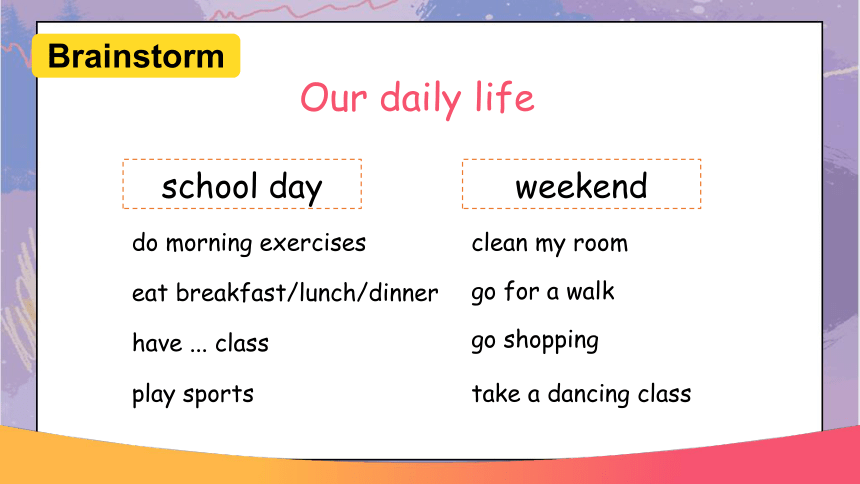 Brainstorm

Our daily life

school day

do morning exercises

eat breakfast/lunch/dinner

have ... class

play sports

weekend

clean my room

go for a walk

go shopping

take a dancing class